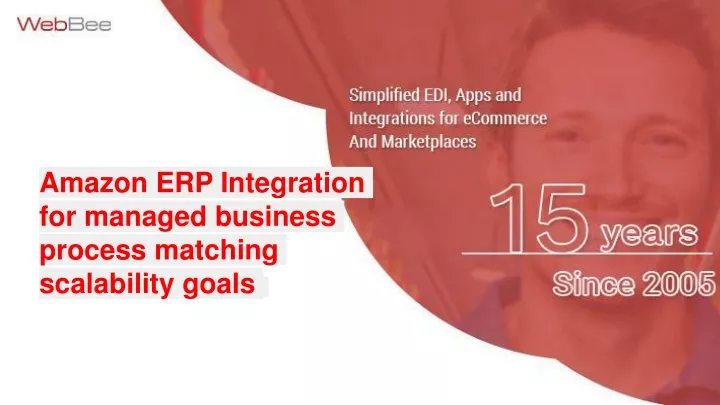 WebBee

Simplified EDI, Apps and Integrations for eCommerce And Marketplaces

Amazon ERP Integration for managed business process matching scalability goals

15 years

Since 2005